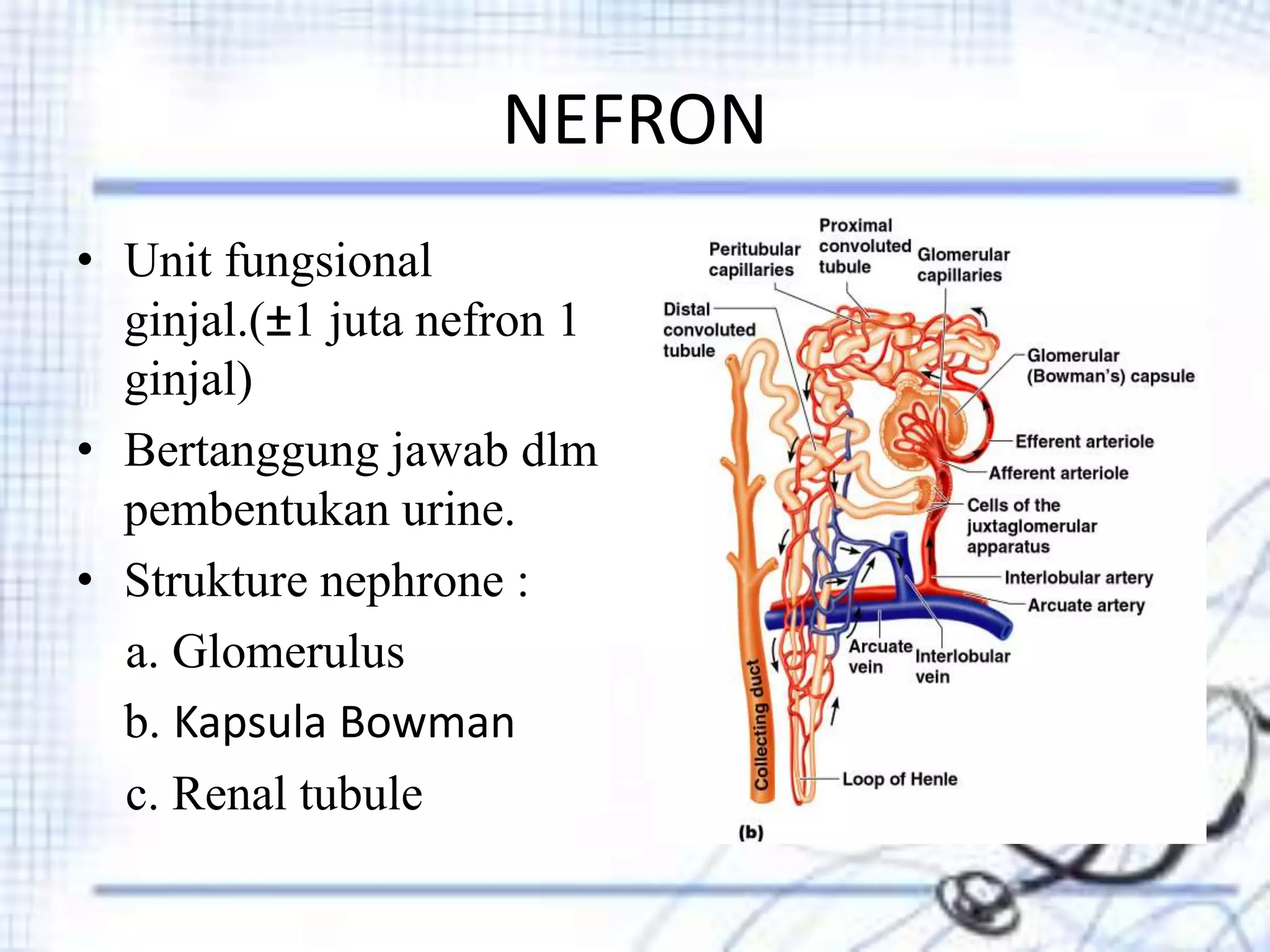 NEFRON

• Unit fungsional ginjal.(±1 juta nefron 1 ginjal)
• Bertanggung jawab dlm pembentukan urine.
• Strukture nephrone :
a. Glomerulus
b. Kapsula Bowman
c. Renal tubule

Peritubular capillaries
Proximal convoluted tubule
Glomerular capillaries
Distal convoluted tubule
Glomerular (Bowman's) capsule
Efferent arteriole
Afferent arteriole
Cells of the juxtaglomerular apparatus
Interlobular artery
Arcuate artery
Arcuate vein
Interlobular vein
Collecting duct
Loop of Henle
(b)